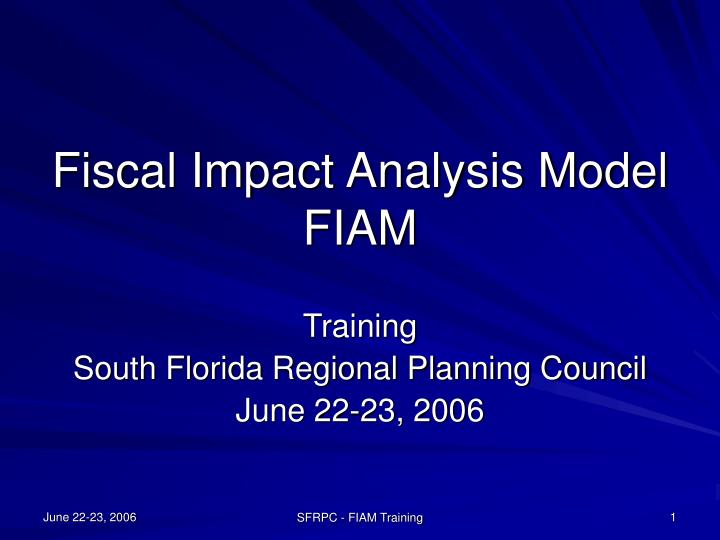 Fiscal Impact Analysis Model
FIAM

Training
South Florida Regional Planning Council
June 22-23, 2006

June 22-23, 2006

SFRPC - FIAM Training

1